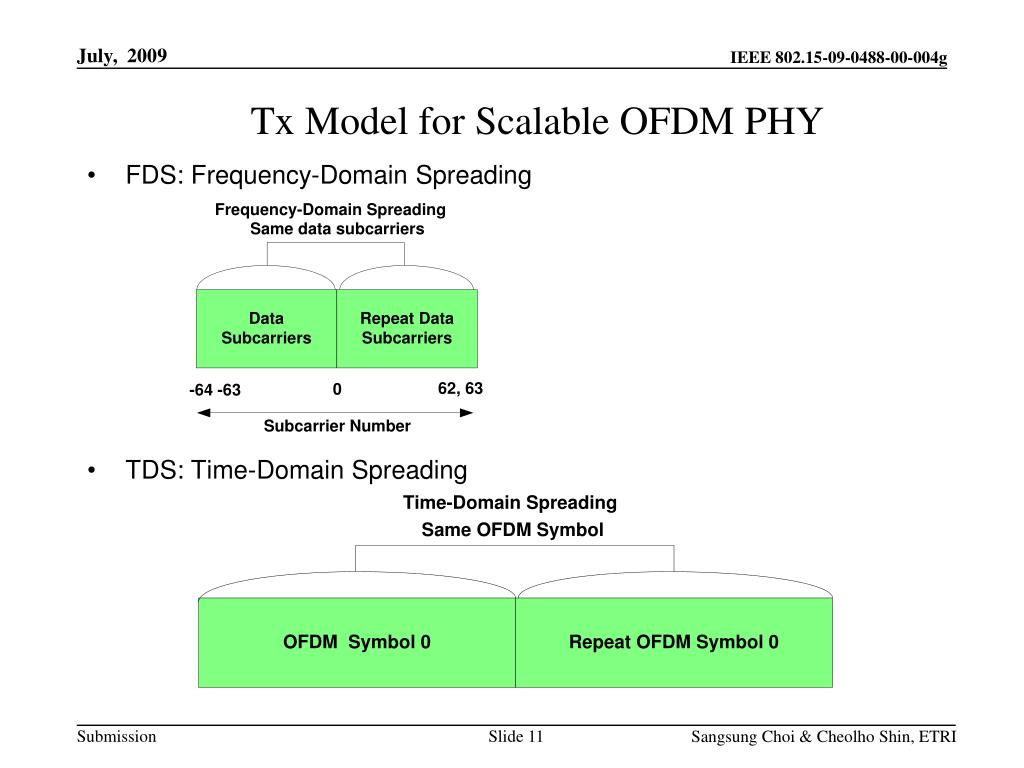 July, 2009

IEEE 802.15-09-0488-00-004g

Tx Model for Scalable OFDM PHY

• FDS: Frequency-Domain Spreading

Frequency-Domain Spreading
Same data subcarriers

Data Subcarriers

Repeat Data Subcarriers

-64 -63

0

62, 63

Subcarrier Number

• TDS: Time-Domain Spreading

Time-Domain Spreading
Same OFDM Symbol

OFDM Symbol 0

Repeat OFDM Symbol 0

Submission

Slide 11

Sangsung Choi & Cheolho Shin, ETRI